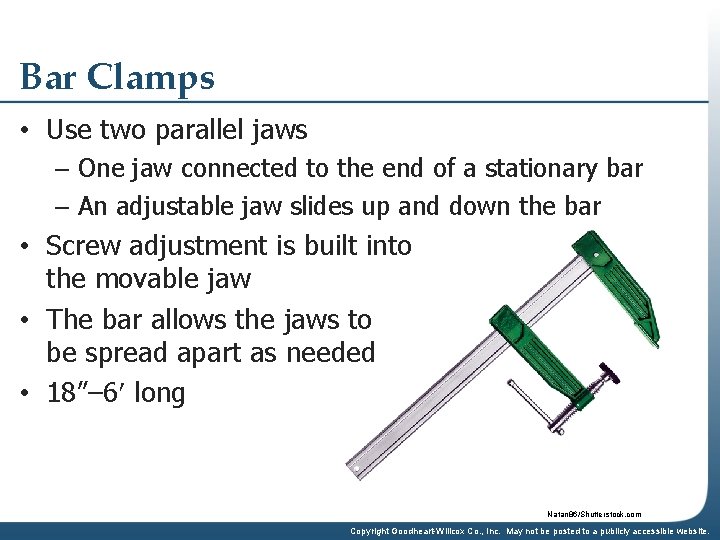 Bar Clamps

• Use two parallel jaws
 – One jaw connected to the end of a stationary bar
 – An adjustable jaw slides up and down the bar
• Screw adjustment is built into the movable jaw
• The bar allows the jaws to be spread apart as needed
• 18″–6′ long

Natan86/Shutterstock.com

Copyright Goodheart-Willcox Co., Inc. May not be posted to a publicly accessible website.